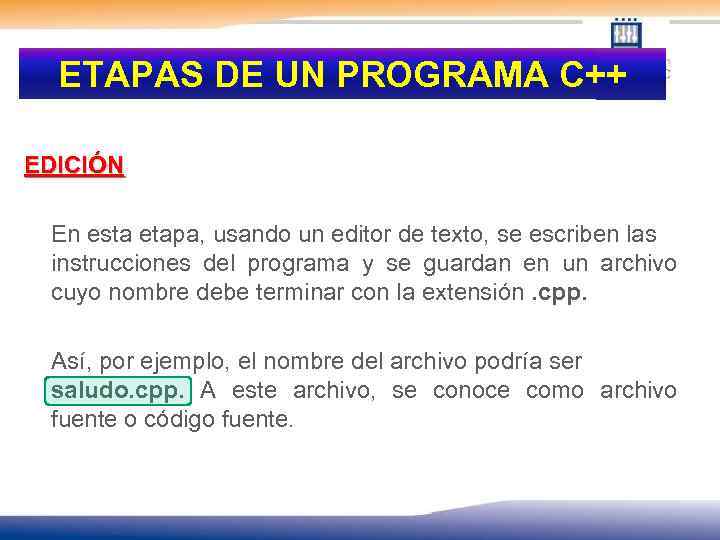 ETAPAS DE UN PROGRAMA C++

EDICIÓN

En esta etapa, usando un editor de texto, se escriben las instrucciones del programa y se guardan en un archivo cuyo nombre debe terminar con la extensión .cpp.

Así, por ejemplo, el nombre del archivo podría ser saludo.cpp. A este archivo, se conoce como archivo fuente o código fuente.